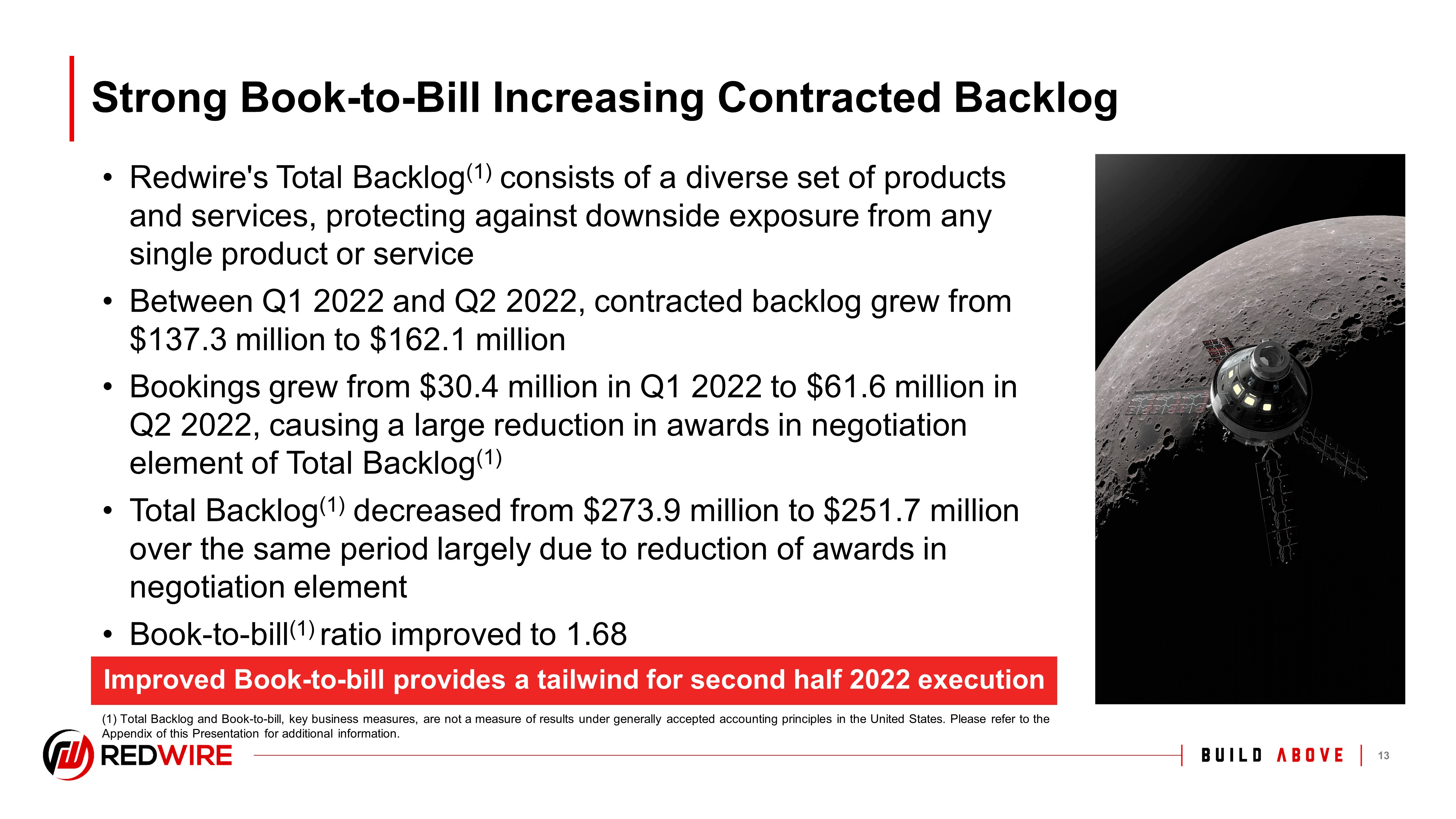 Strong Book-to-Bill Increasing Contracted Backlog

• Redwire's Total Backlog$^{(1)}$ consists of a diverse set of products and services, protecting against downside exposure from any single product or service

• Between Q1 2022 and Q2 2022, contracted backlog grew from \$137.3 million to \$162.1 million

• Bookings grew from \$30.4 million in Q1 2022 to \$61.6 million in Q2 2022, causing a large reduction in awards in negotiation element of Total Backlog$^{(1)}$

• Total Backlog$^{(1)}$ decreased from \$273.9 million to \$251.7 million over the same period largely due to reduction of awards in negotiation element

• Book-to-bill$^{(1)}$ ratio improved to 1.68

Improved Book-to-bill provides a tailwind for second half 2022 execution

(1) Total Backlog and Book-to-bill, key business measures, are not a measure of results under generally accepted accounting principles in the United States. Please refer to the Appendix of this Presentation for additional information.

REDWIRE

BUILD ABOVE

13